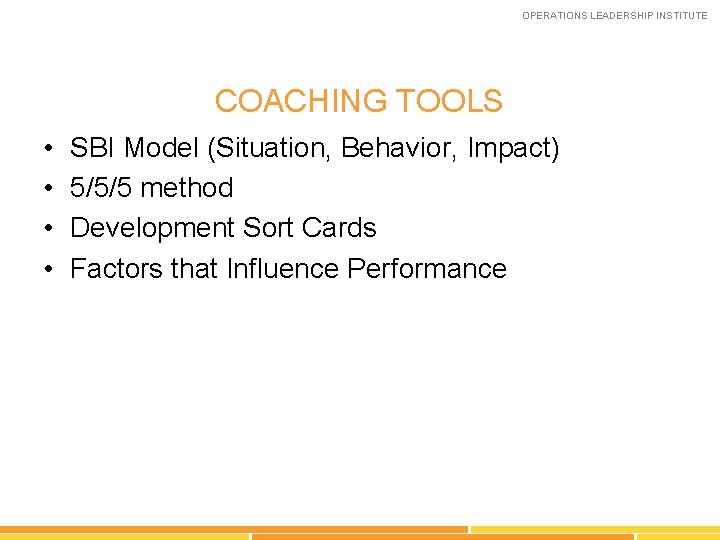 OPERATIONS LEADERSHIP INSTITUTE

COACHING TOOLS

• SBI Model (Situation, Behavior, Impact)
• 5/5/5 method
• Development Sort Cards
• Factors that Influence Performance